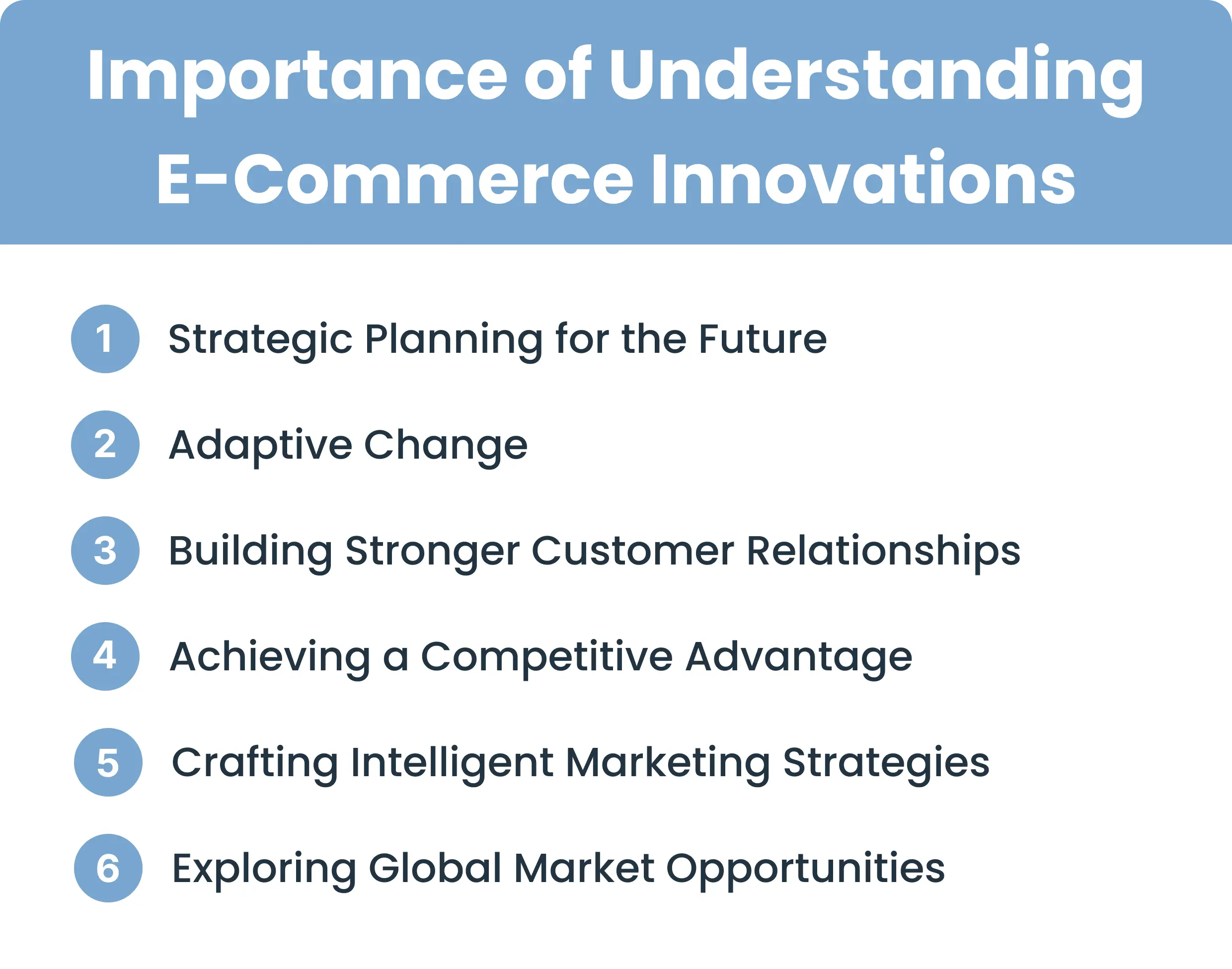 Importance of Understanding E-Commerce Innovations

1 Strategic Planning for the Future

2 Adaptive Change

3 Building Stronger Customer Relationships

4 Achieving a Competitive Advantage

5 Crafting Intelligent Marketing Strategies

6 Exploring Global Market Opportunities